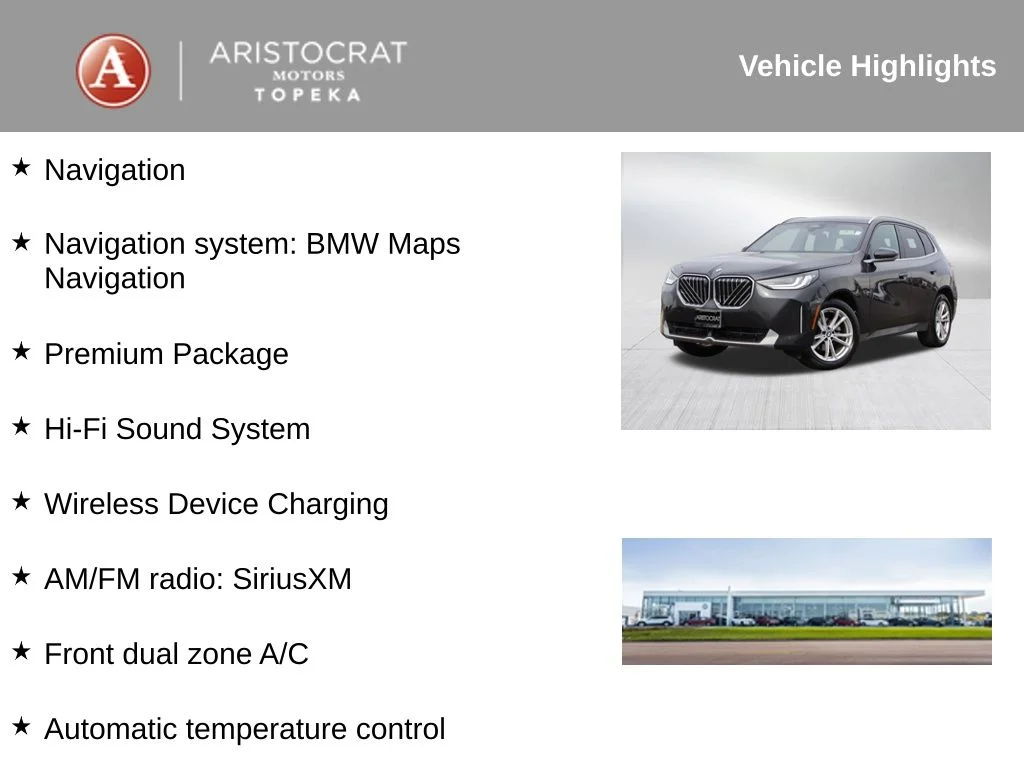 A
ARISTOCRAT
MOTORS
TOPEKA

Vehicle Highlights

★ Navigation

★ Navigation system: BMW Maps Navigation

★ Premium Package

★ Hi-Fi Sound System

★ Wireless Device Charging

★ AM/FM radio: SiriusXM

★ Front dual zone A/C

★ Automatic temperature control

ARISTOCRAT